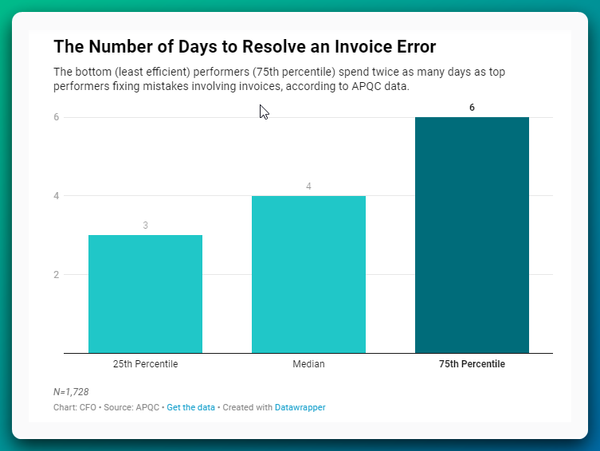 The Number of Days to Resolve an Invoice Error

The bottom (least efficient) performers (75th percentile) spend twice as many days as top performers fixing mistakes involving invoices, according to APQC data.

6
4
2

3
4
6

25th Percentile
Median
75th Percentile

N=1,728

Chart: CFO • Source: APQC • Get the data • Created with Datawrapper